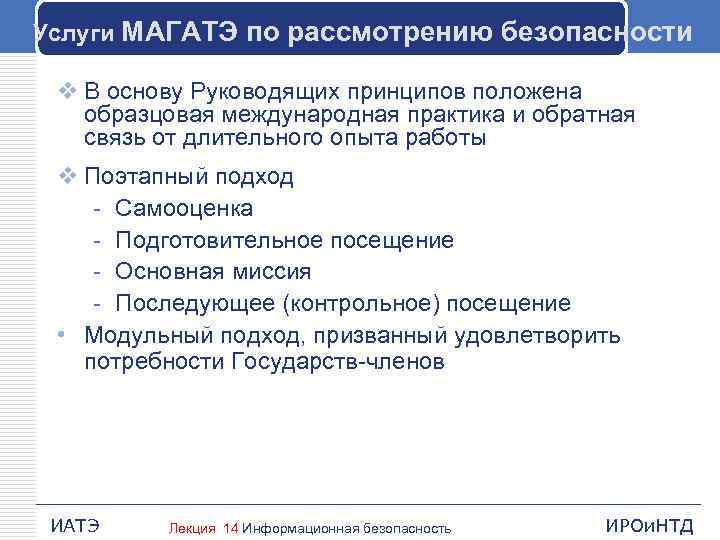 Услуги МАГАТЭ по рассмотрению безопасности

❖ В основу Руководящих принципов положена образцовая международная практика и обратная связь от длительного опыта работы

❖ Поэтапный подход
- Самооценка
- Подготовительное посещение
- Основная миссия
- Последующее (контрольное) посещение

• Модульный подход, призванный удовлетворить потребности Государств-членов

ИАТЭ
Лекция 14 Информационная безопасность
ИРОиНТД